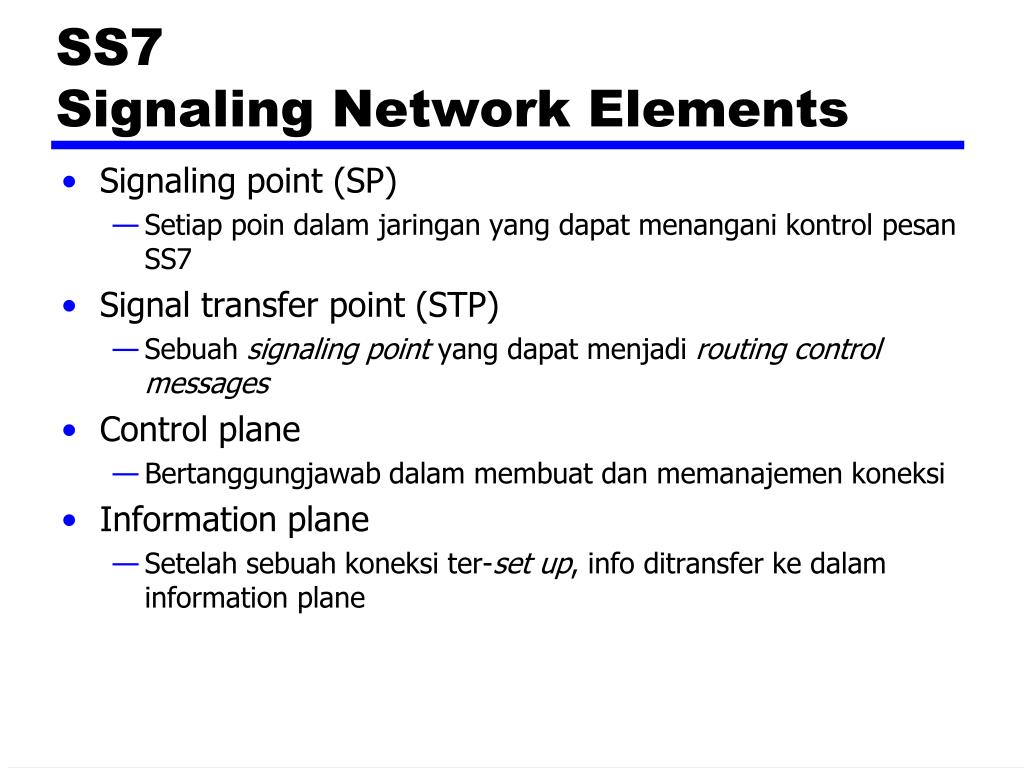 SS7
Signaling Network Elements

• Signaling point (SP)
— Setiap poin dalam jaringan yang dapat menangani kontrol pesan SS7
• Signal transfer point (STP)
— Sebuah signaling point yang dapat menjadi routing control messages
• Control plane
— Bertanggungjawab dalam membuat dan memanajemen koneksi
• Information plane
— Setelah sebuah koneksi ter-set up, info ditransfer ke dalam information plane